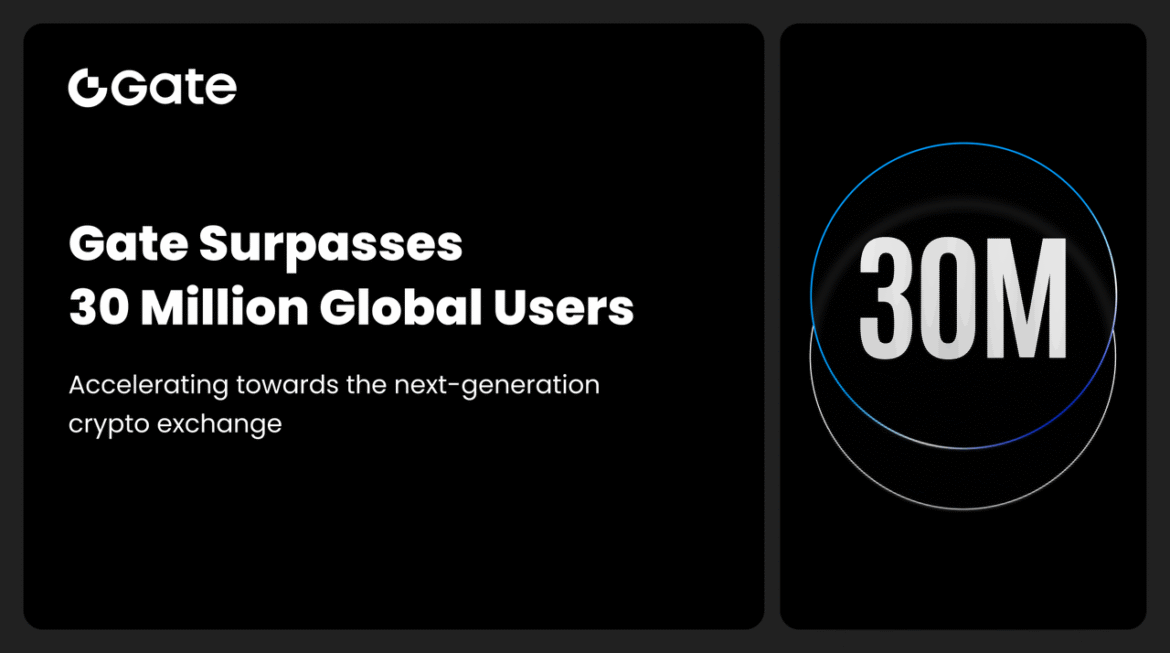 Gate

Gate Surpasses 30 Million Global Users

Accelerating towards the next-generation crypto exchange

30M